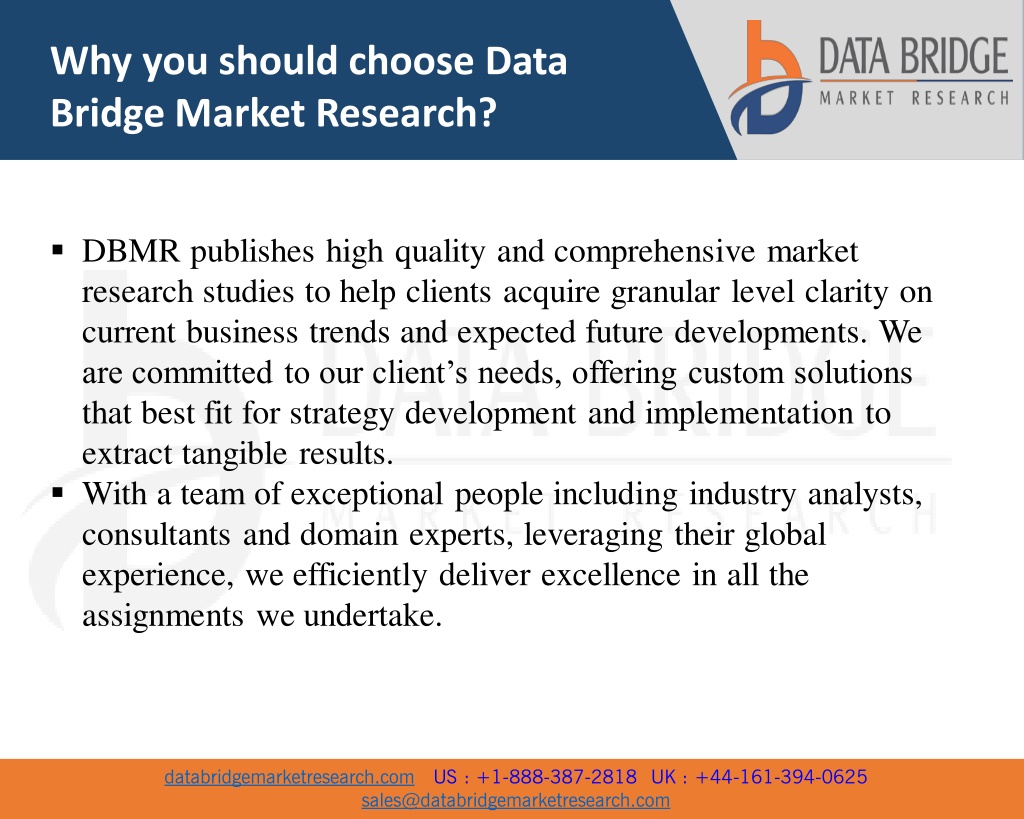 Why you should choose Data Bridge Market Research?

DATA BRIDGE
MARKET RESEARCH

▪ DBMR publishes high quality and comprehensive market research studies to help clients acquire granular level clarity on current business trends and expected future developments. We are committed to our client's needs, offering custom solutions that best fit for strategy development and implementation to extract tangible results.
▪ With a team of exceptional people including industry analysts, consultants and domain experts, leveraging their global experience, we efficiently deliver excellence in all the assignments we undertake.

databridgemarketresearch.com US : +1-888-387-2818 UK : +44-161-394-0625
sales@databridgemarketresearch.com